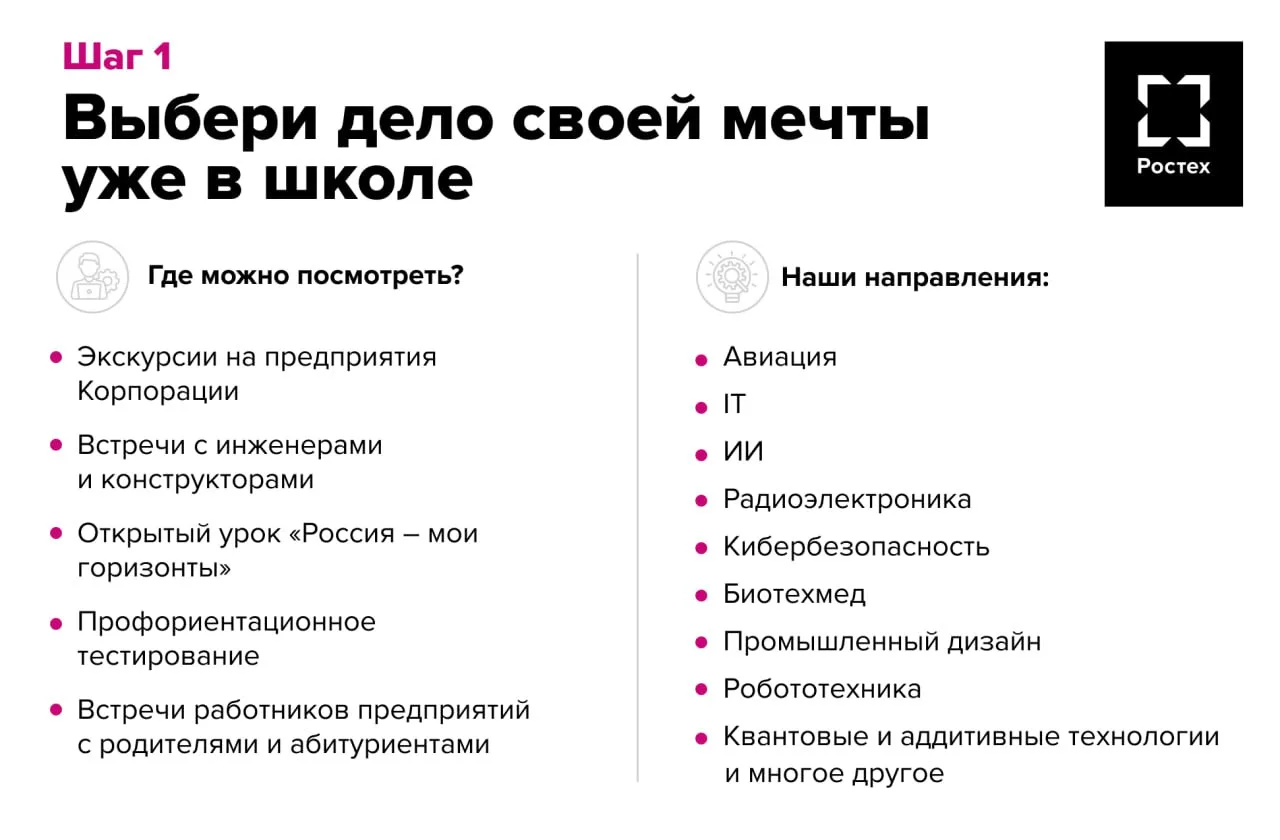 Шаг 1

Выбери дело своей мечты уже в школе

Ростех

Где можно посмотреть?

- Экскурсии на предприятия Корпорации
- Встречи с инженерами и конструкторами
- Открытый урок «Россия – мои горизонты»
- Профориентационное тестирование
- Встречи работников предприятий с родителями и абитуриентами

Наши направления:

- Авиация
- IT
- ИИ
- Радиоэлектроника
- Кибербезопасность
- Биотехмед
- Промышленный дизайн
- Робототехника
- Квантовые и аддитивные технологии и многое другое